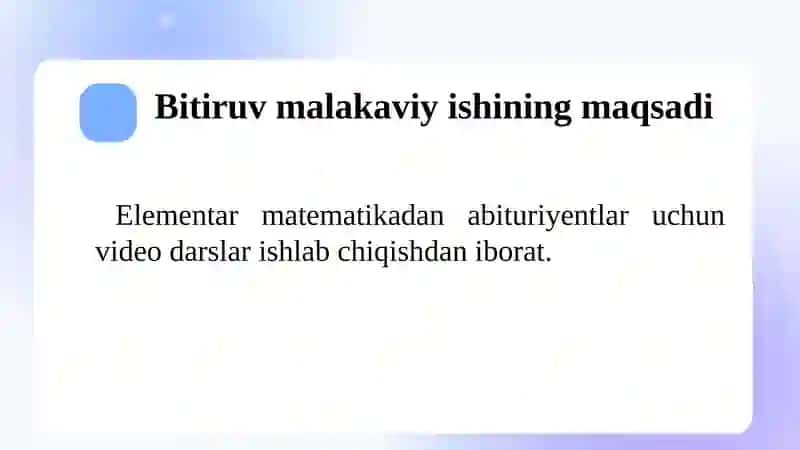 Bitiruv malakaviy ishining maqsadi

Elementar matematikadan abituriyentlar uchun video darslar ishlab chiqishdan iborat.